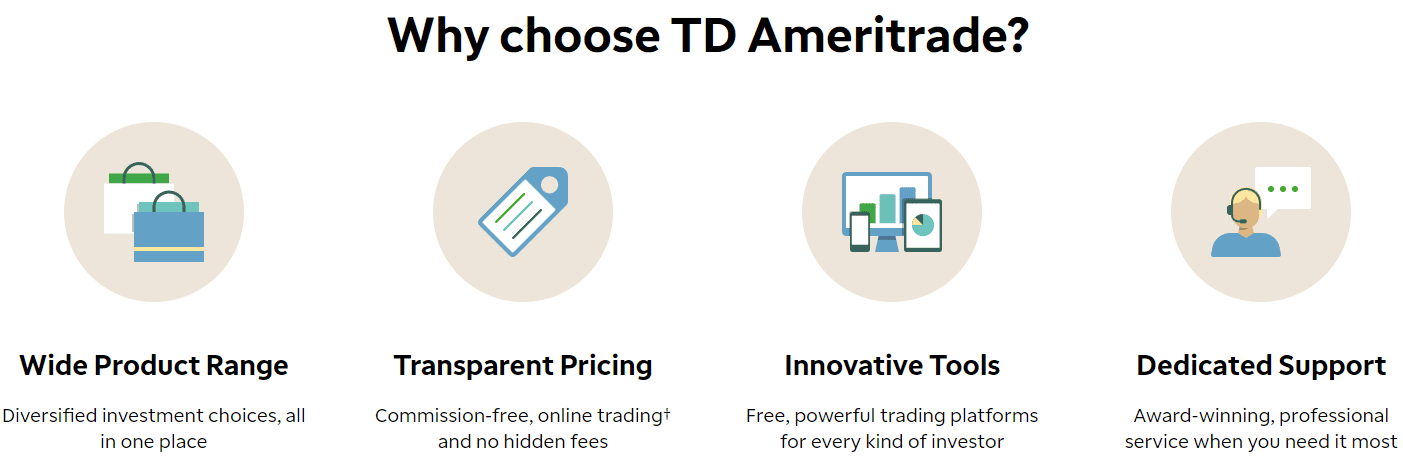 Why choose TD Ameritrade?

Wide Product Range

Diversified investment choices, all in one place

Transparent Pricing

Commission-free, online trading† and no hidden fees

Innovative Tools

Free, powerful trading platforms for every kind of investor

Dedicated Support

Award-winning, professional service when you need it most